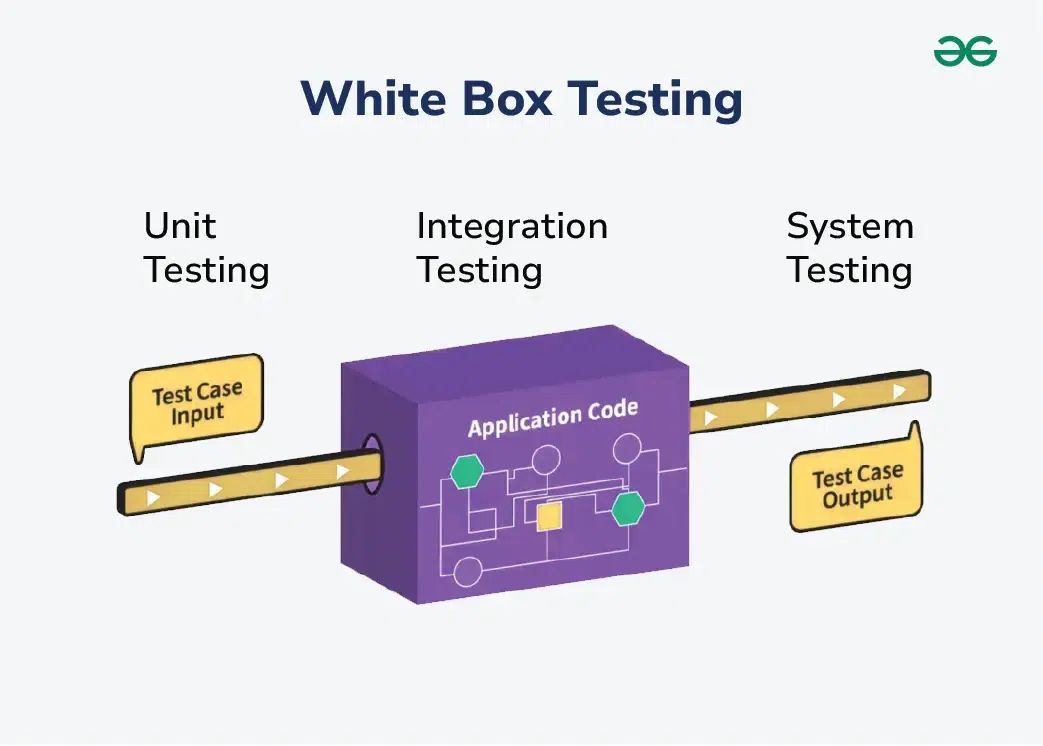 White Box Testing

Unit Testing

Integration Testing

System Testing

Test Case Input

Application Code

Test Case Output